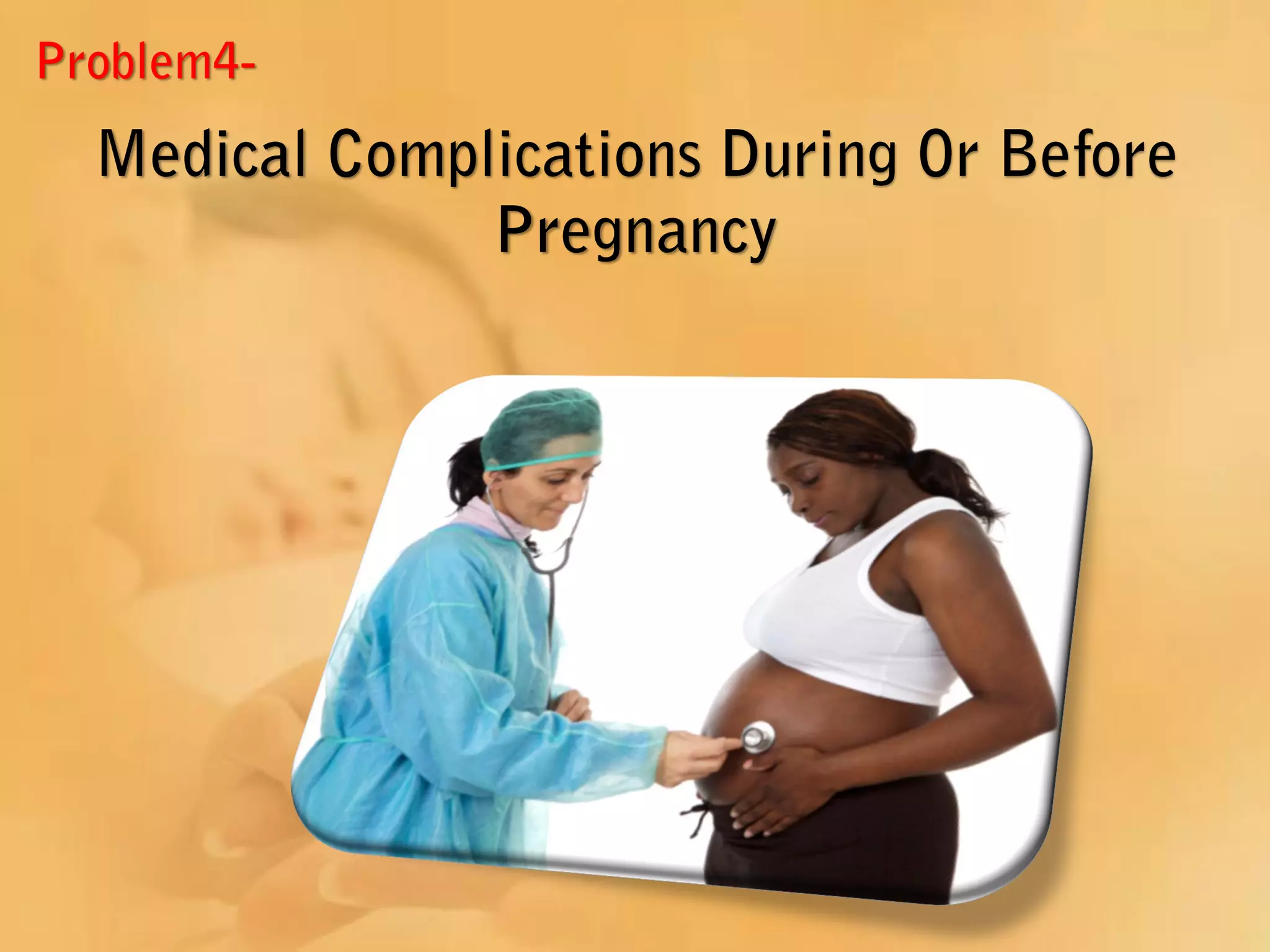 Problem4-

Medical Complications During Or Before Pregnancy